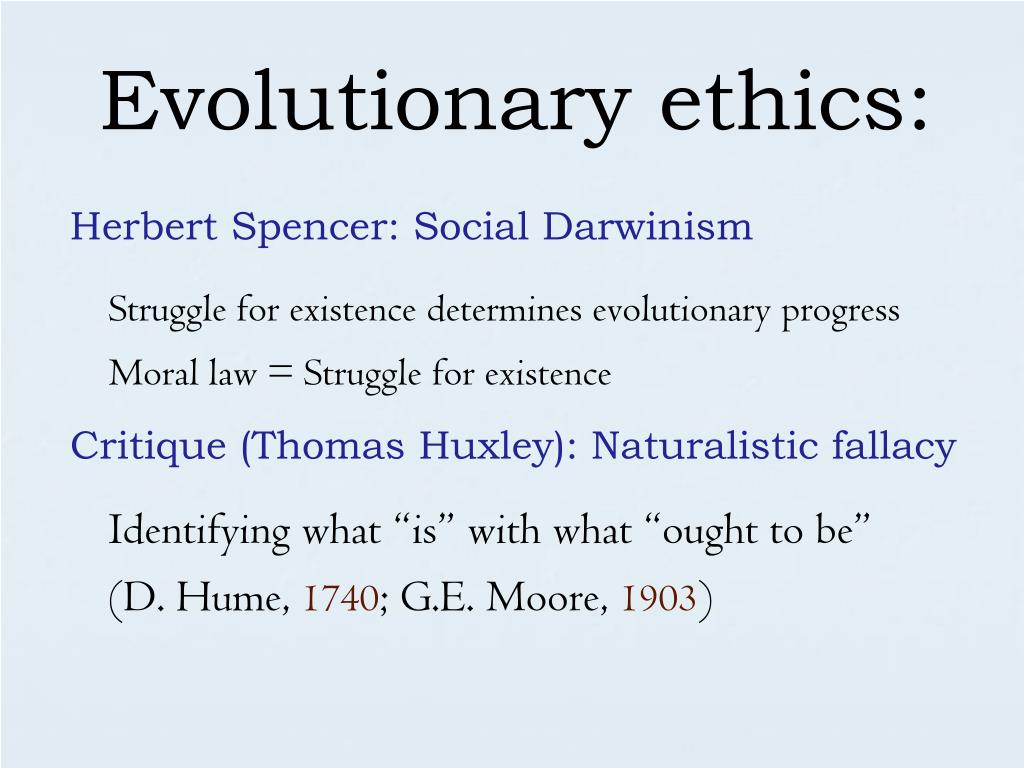 Evolutionary ethics:

Herbert Spencer: Social Darwinism

Struggle for existence determines evolutionary progress

Moral law = Struggle for existence

Critique (Thomas Huxley): Naturalistic fallacy

Identifying what “is” with what “ought to be”

(D. Hume, 1740; G.E. Moore, 1903)